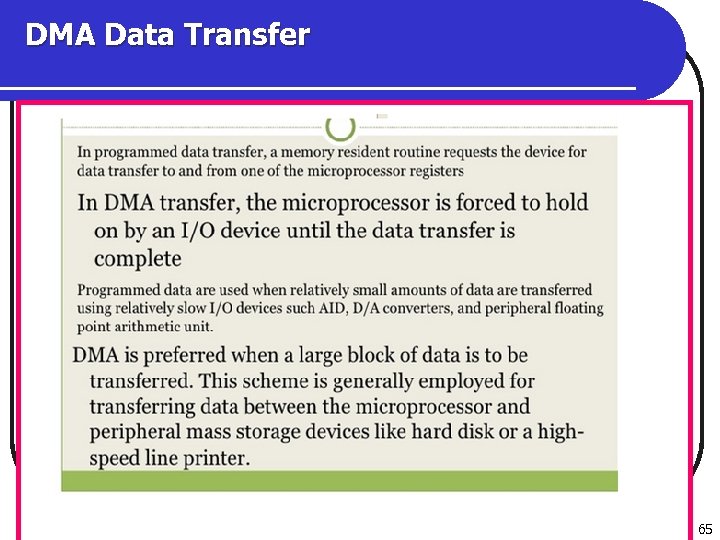 DMA Data Transfer

In programmed data transfer, a memory resident routine requests the device for data transfer to and from one of the microprocessor registers

In DMA transfer, the microprocessor is forced to hold on by an I/O device until the data transfer is complete

Programmed data are used when relatively small amounts of data are transferred using relatively slow I/O devices such AID, D/A converters, and peripheral floating point arithmetic unit.

DMA is preferred when a large block of data is to be transferred. This scheme is generally employed for transferring data between the microprocessor and peripheral mass storage devices like hard disk or a high-speed line printer.

65